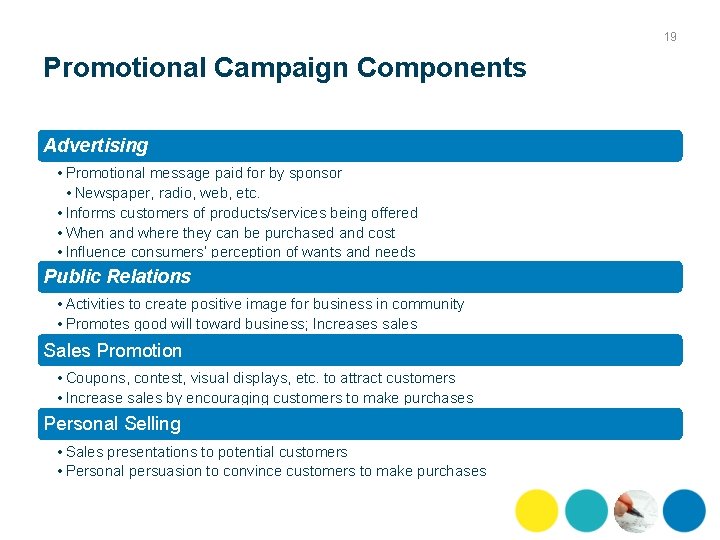 19

Promotional Campaign Components

Advertising

• Promotional message paid for by sponsor
  • Newspaper, radio, web, etc.
• Informs customers of products/services being offered
• When and where they can be purchased and cost
• Influence consumers' perception of wants and needs

Public Relations

• Activities to create positive image for business in community
• Promotes good will toward business; Increases sales

Sales Promotion

• Coupons, contest, visual displays, etc. to attract customers
• Increase sales by encouraging customers to make purchases

Personal Selling

• Sales presentations to potential customers
• Personal persuasion to convince customers to make purchases